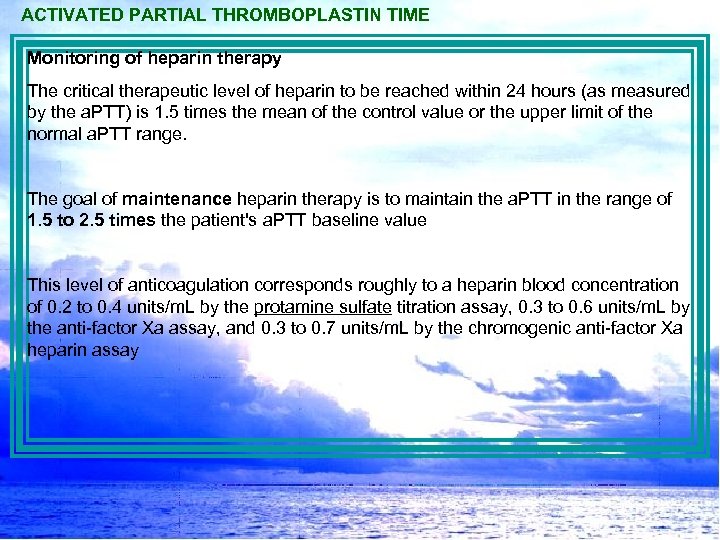 ACTIVATED PARTIAL THROMBOPLASTIN TIME

Monitoring of heparin therapy

The critical therapeutic level of heparin to be reached within 24 hours (as measured by the aPTT) is 1.5 times the mean of the control value or the upper limit of the normal aPTT range.

The goal of maintenance heparin therapy is to maintain the aPTT in the range of 1.5 to 2.5 times the patient's aPTT baseline value

This level of anticoagulation corresponds roughly to a heparin blood concentration of 0.2 to 0.4 units/mL by the protamine sulfate titration assay, 0.3 to 0.6 units/mL by the anti-factor Xa assay, and 0.3 to 0.7 units/mL by the chromogenic anti-factor Xa heparin assay